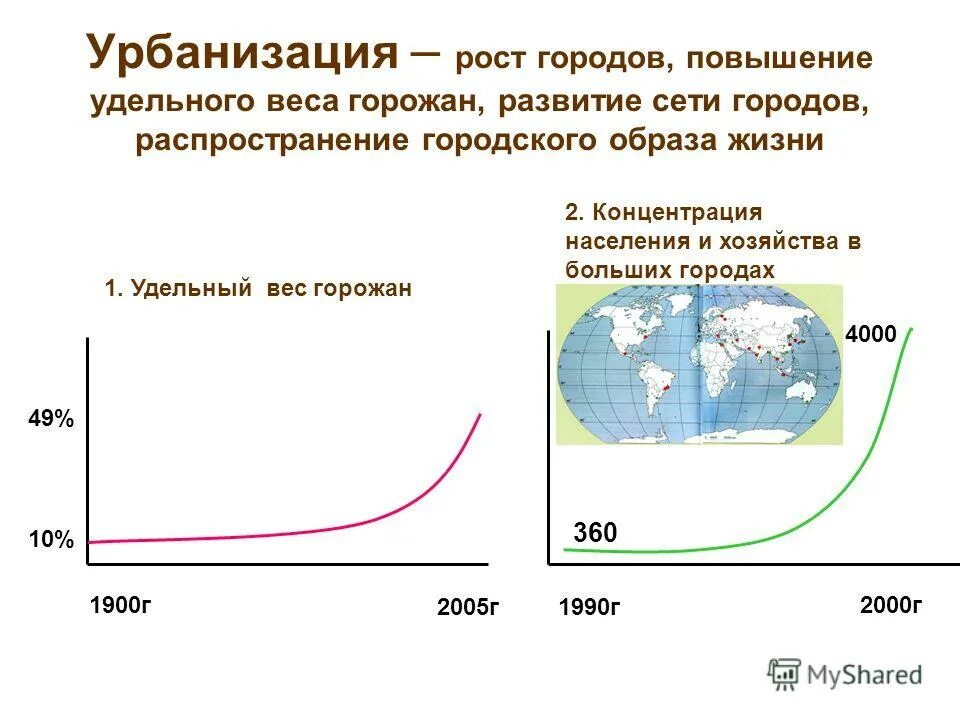 Урбанизация – рост городов, повышение удельного веса горожан, развитие сети городов, распространение городского образа жизни

1. Удельный вес горожан

49%

10%

1900г

2005г

2. Концентрация населения и хозяйства в больших городах

4000

360

1990г

2000г

MyShared